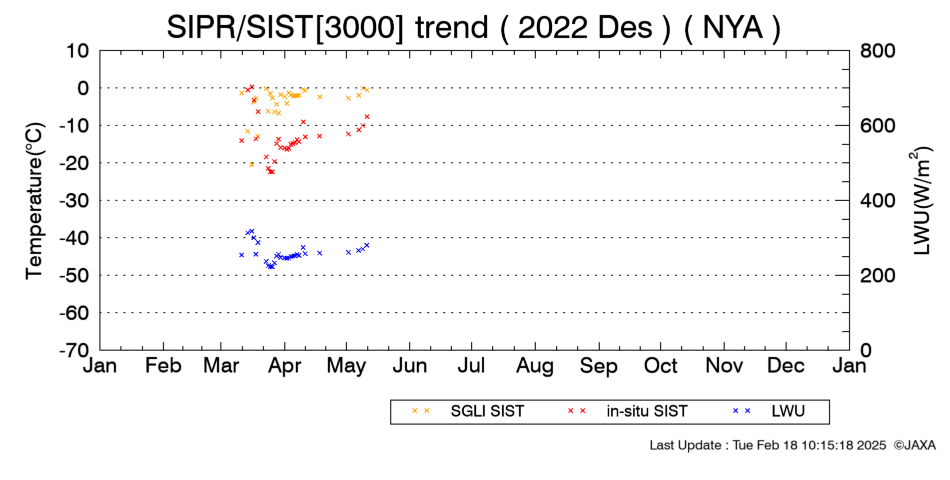 SIPR/SIST[3000] trend ( 2022 Des ) ( NYA )

Temperature(°C)

10
0
-10
-20
-30
-40
-50
-60
-70

LWU(W/m$^2$)

800
600
400
200
0

Jan Feb Mar Apr May Jun Jul Aug Sep Oct Nov Dec Jan

× × SGLI SIST × × in-situ SIST × × LWU

Last Update : Tue Feb 18 10:15:18 2025 ©JAXA